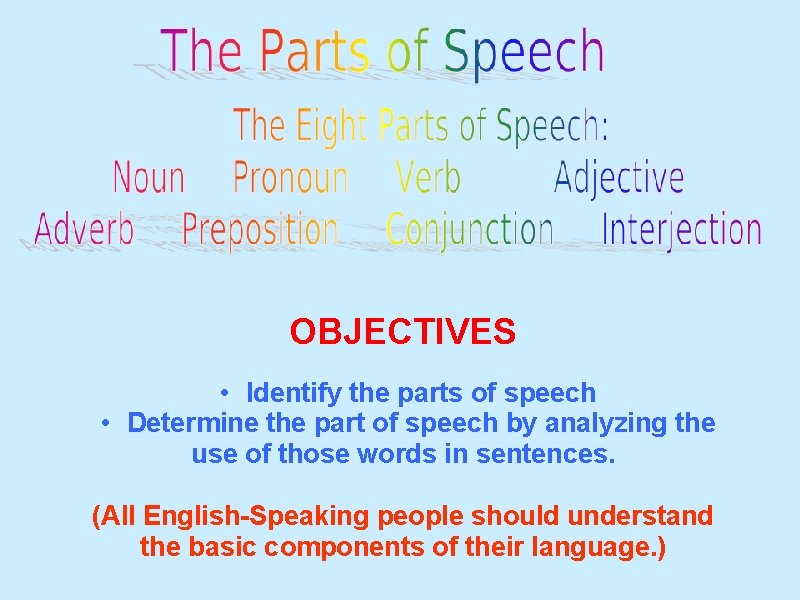 The Parts of Speech

The Eight Parts of Speech:

Noun Pronoun Verb Adjective

Adverb Preposition Conjunction Interjection

OBJECTIVES

• Identify the parts of speech
• Determine the part of speech by analyzing the use of those words in sentences.

(All English-Speaking people should understand the basic components of their language.)